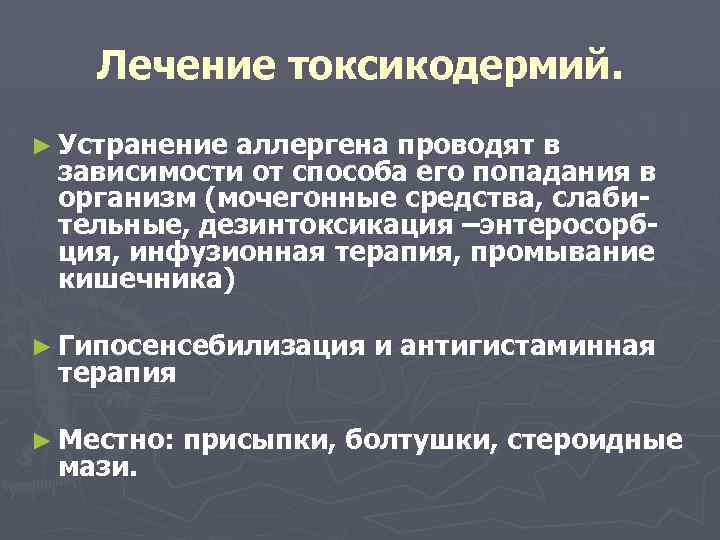 Лечение токсикодермий.

► Устранение аллергена проводят в зависимости от способа его попадания в организм (мочегонные средства, слабительные, дезинтоксикация –энтеросорбция, инфузионная терапия, промывание кишечника)

► Гипосенсебилизация и антигистаминная терапия

► Местно: присыпки, болтушки, стероидные мази.